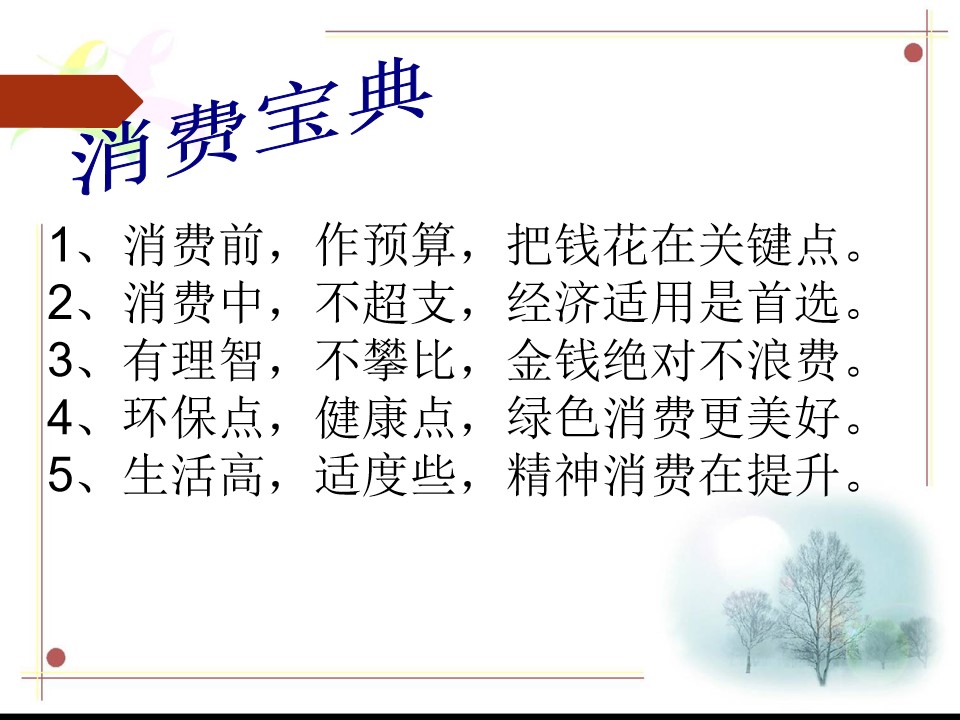 消费宝典

1、消费前，作预算，把钱花在关键点。
2、消费中，不超支，经济适用是首选。
3、有理智，不攀比，金钱绝对不浪费。
4、环保点，健康点，绿色消费更美好。
5、生活高，适度些，精神消费在提升。